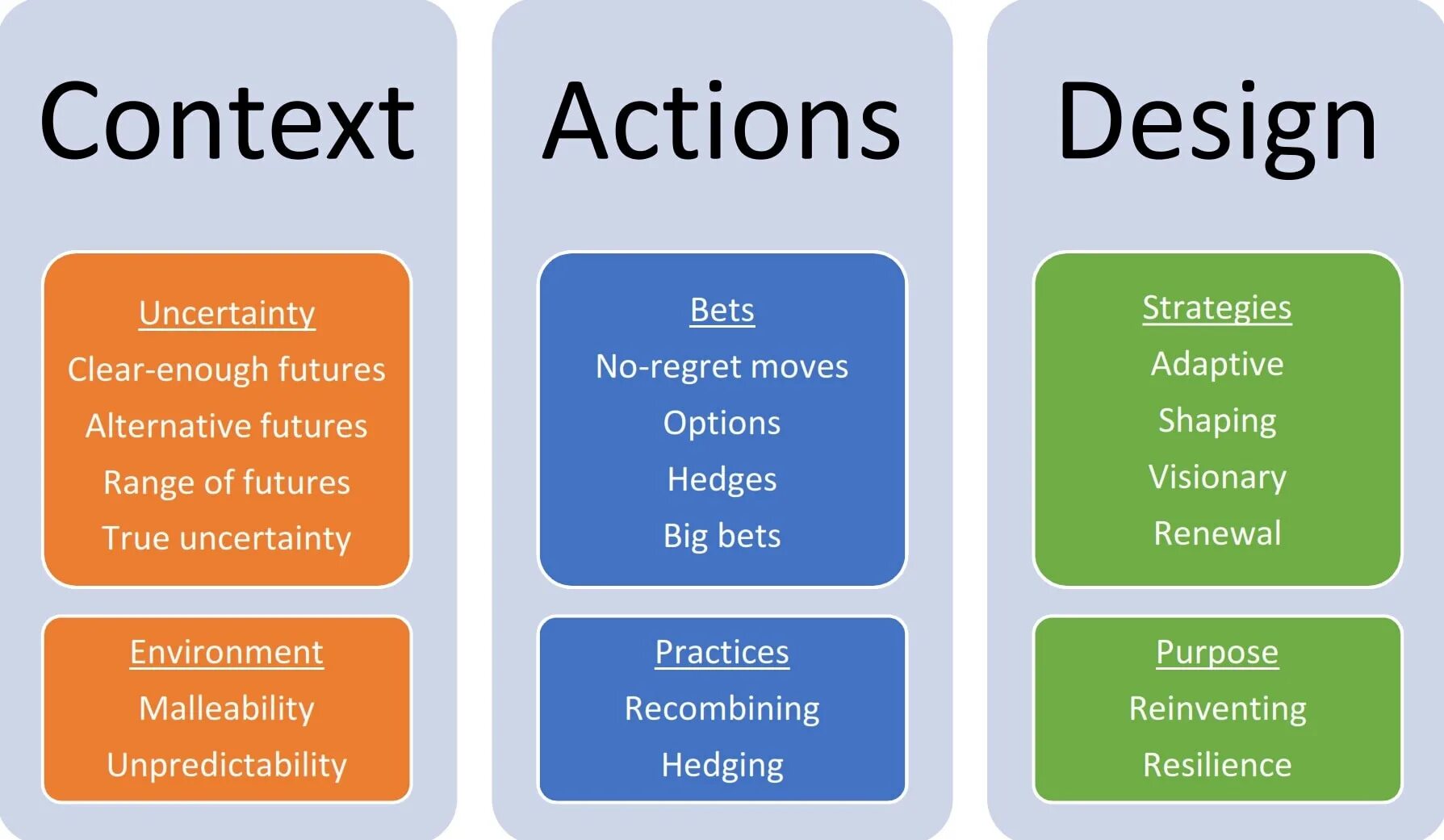 Context

Uncertainty
Clear-enough futures
Alternative futures
Range of futures
True uncertainty

Environment
Malleability
Unpredictability

Actions

Bets
No-regret moves
Options
Hedges
Big bets

Practices
Recombining
Hedging

Design

Strategies
Adaptive
Shaping
Visionary
Renewal

Purpose
Reinventing
Resilience